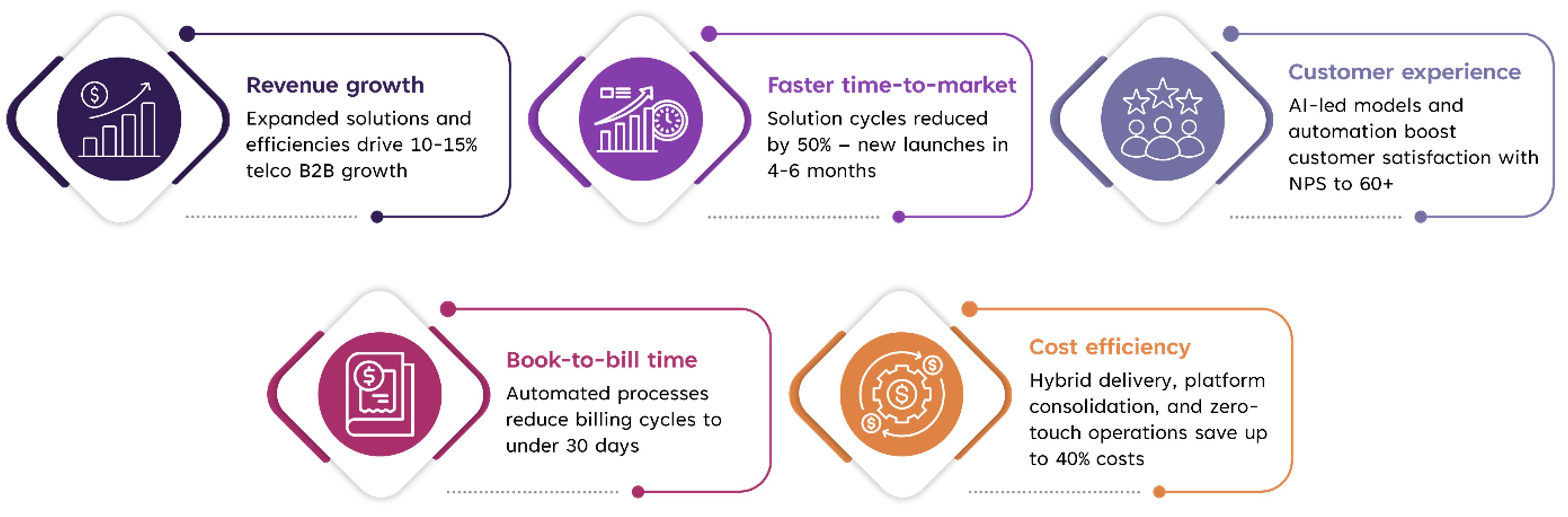 Revenue growth

Expanded solutions and efficiencies drive 10-15% telco B2B growth

Faster time-to-market

Solution cycles reduced by 50% – new launches in 4-6 months

Customer experience

AI-led models and automation boost customer satisfaction with NPS to 60+

Book-to-bill time

Automated processes reduce billing cycles to under 30 days

Cost efficiency

Hybrid delivery, platform consolidation, and zero-touch operations save up to 40% costs